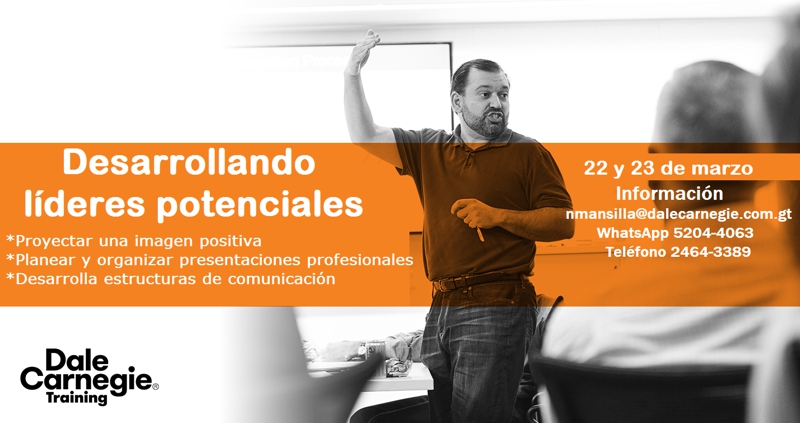 Desarrollando líderes potenciales

*Proyectar una imagen positiva
*Planear y organizar presentaciones profesionales
*Desarrolla estructuras de comunicación

22 y 23 de marzo
Información
nmansilla@dalecarnegie.com.gt
WhatsApp 5204-4063
Teléfono 2464-3389

Dale Carnegie® Training